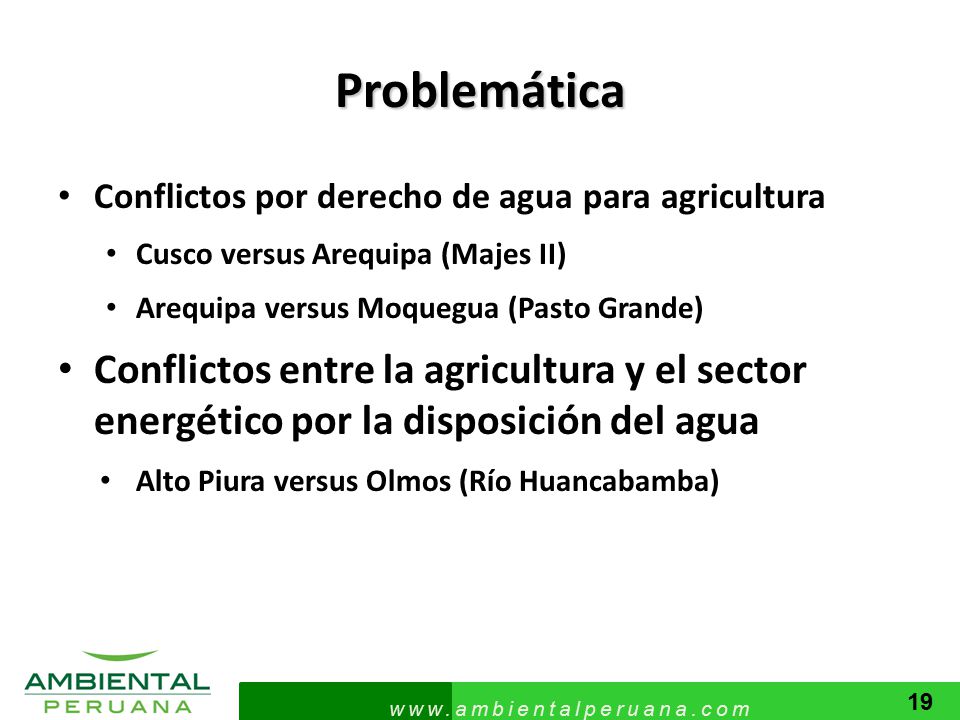 Problemática

• Conflictos por derecho de agua para agricultura

• Cusco versus Arequipa (Majes II)

• Arequipa versus Moquegua (Pasto Grande)

• Conflictos entre la agricultura y el sector energético por la disposición del agua

• Alto Piura versus Olmos (Río Huancabamba)

AMBIENTAL PERUANA

www.ambientalperuana.com

19